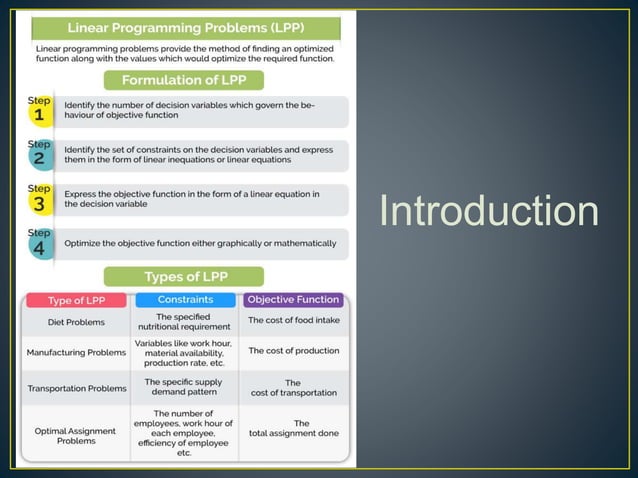 Linear Programming Problems (LPP)

Linear programming problems provide the method of finding an optimized function along with the values which would optimize the required function.

Formulation of LPP

Step 1 Identify the number of decision variables which govern the behaviour of objective function

Step 2 Identify the set of constraints on the decision variables and express them in the form of linear inequations or linear equations

Step 3 Express the objective function in the form of a linear equation in the decision variable

Step 4 Optimize the objective function either graphically or mathematically

Types of LPP

| Type of LPP | Constraints | Objective Function |
|---|---|---|
| Diet Problems | The specified nutritional requirement | The cost of food intake |
| Manufacturing Problems | Variables like work hour, material availability, production rate, etc. | The cost of production |
| Transportation Problems | The specific supply demand pattern | The cost of transportation |
| Optimal Assignment Problems | The number of employees, work hour of each employee, efficiency of employee etc. | The total assignment done |

Introduction